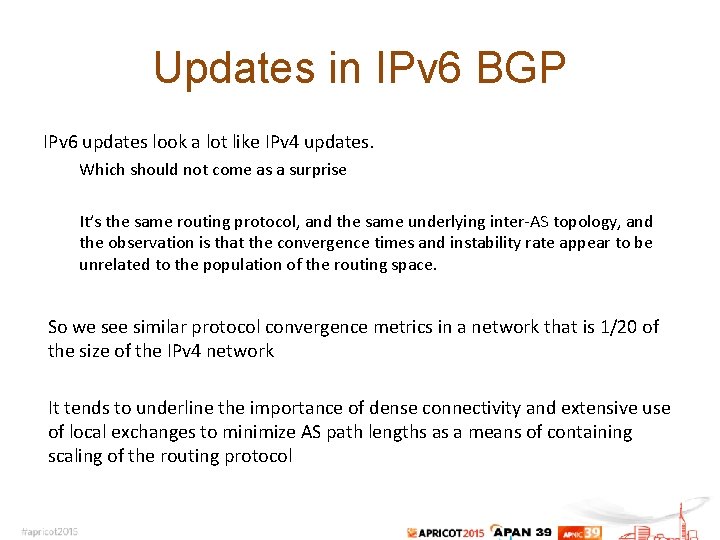 Updates in IPv6 BGP

IPv6 updates look a lot like IPv4 updates.

Which should not come as a surprise

It's the same routing protocol, and the same underlying inter-AS topology, and the observation is that the convergence times and instability rate appear to be unrelated to the population of the routing space.

So we see similar protocol convergence metrics in a network that is 1/20 of the size of the IPv4 network

It tends to underline the importance of dense connectivity and extensive use of local exchanges to minimize AS path lengths as a means of containing scaling of the routing protocol

#apricot2015

APRICOT2015 APAN 39 APNIC 39